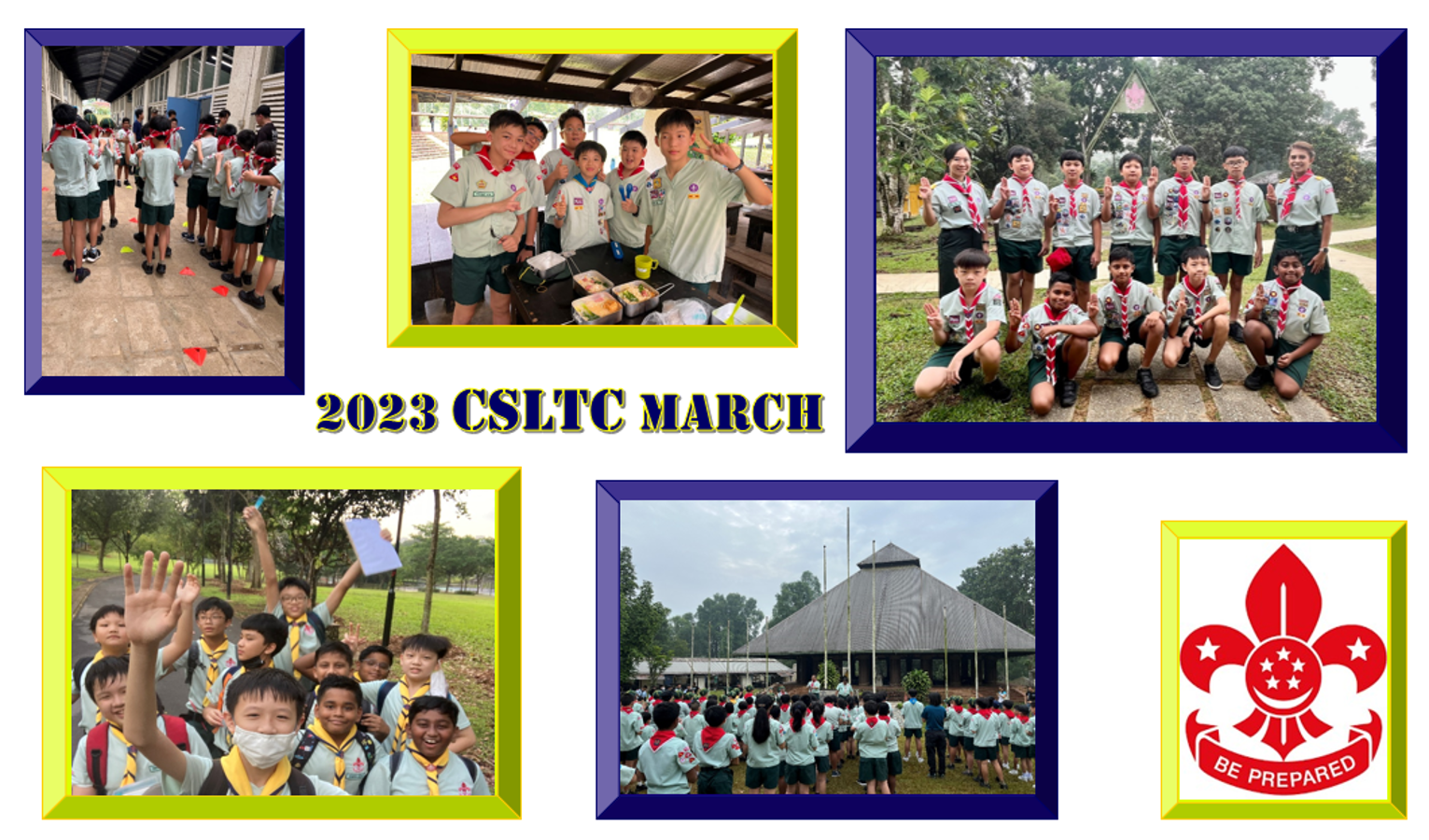 2023 CSLTC MARCH

BE PREPARED